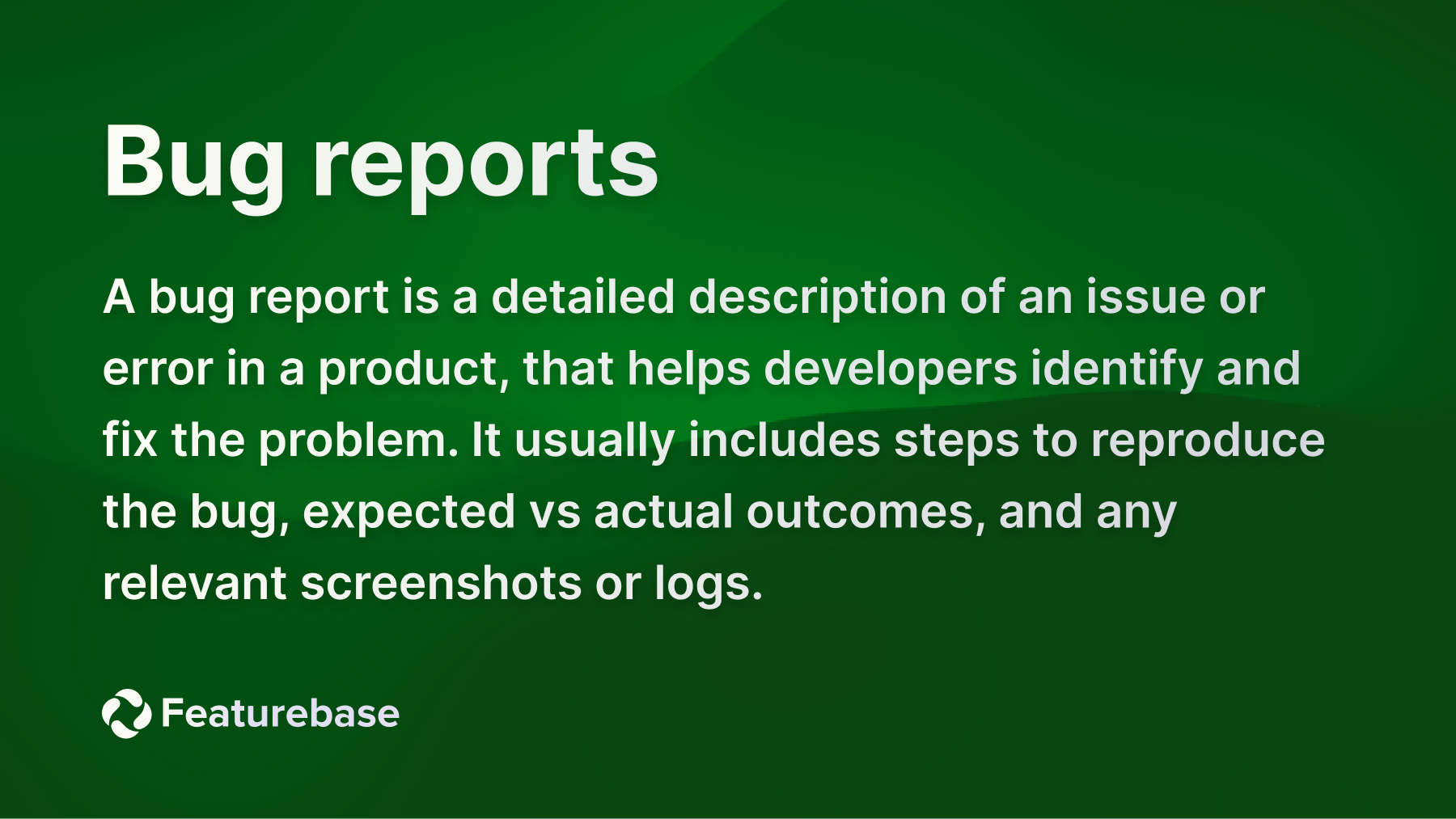 Bug reports

A bug report is a detailed description of an issue or error in a product, that helps developers identify and fix the problem. It usually includes steps to reproduce the bug, expected vs actual outcomes, and any relevant screenshots or logs.

Featurebase